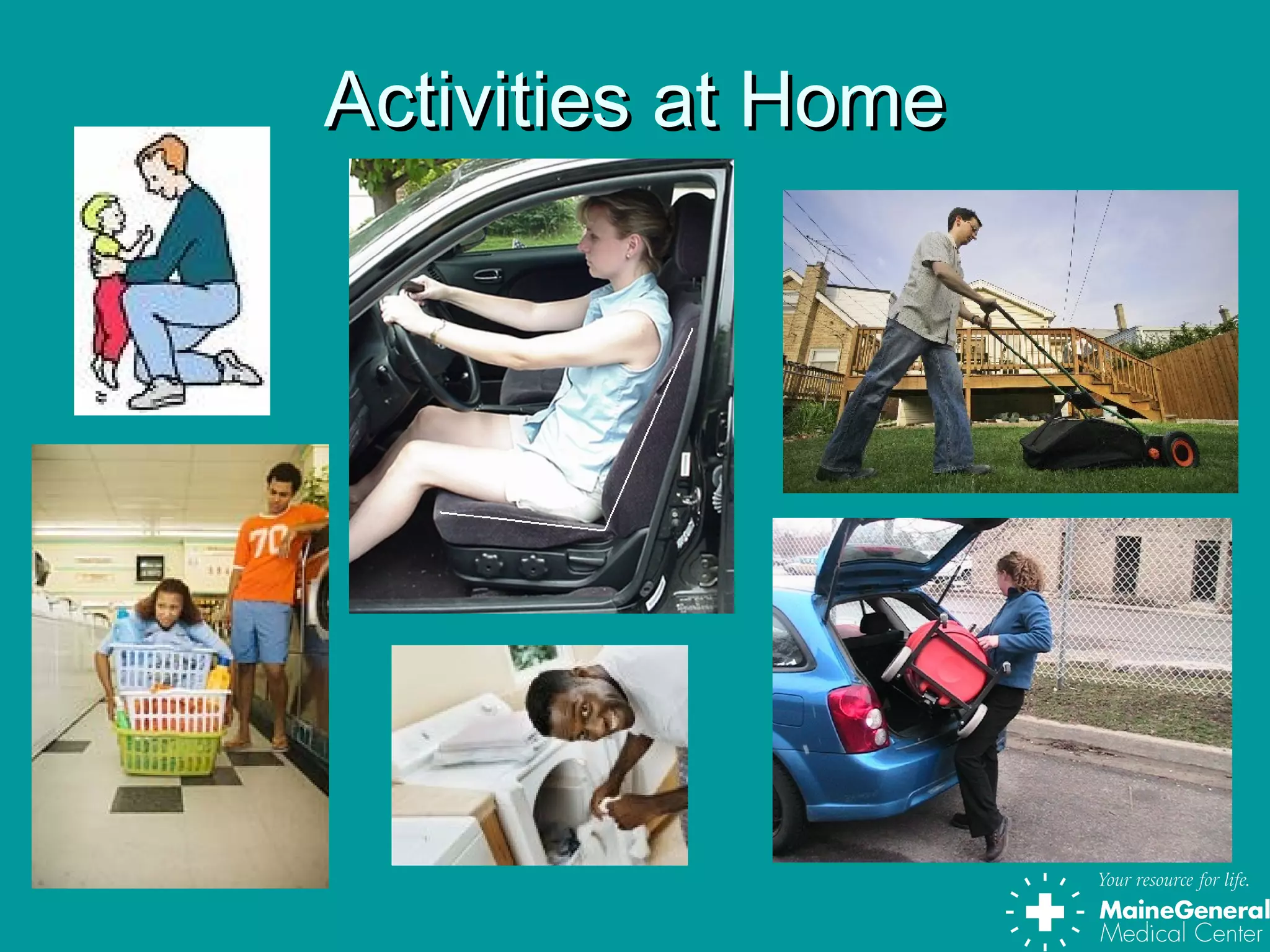 Activities at Home

70

Your resource for life.
MaineGeneral
Medical Center